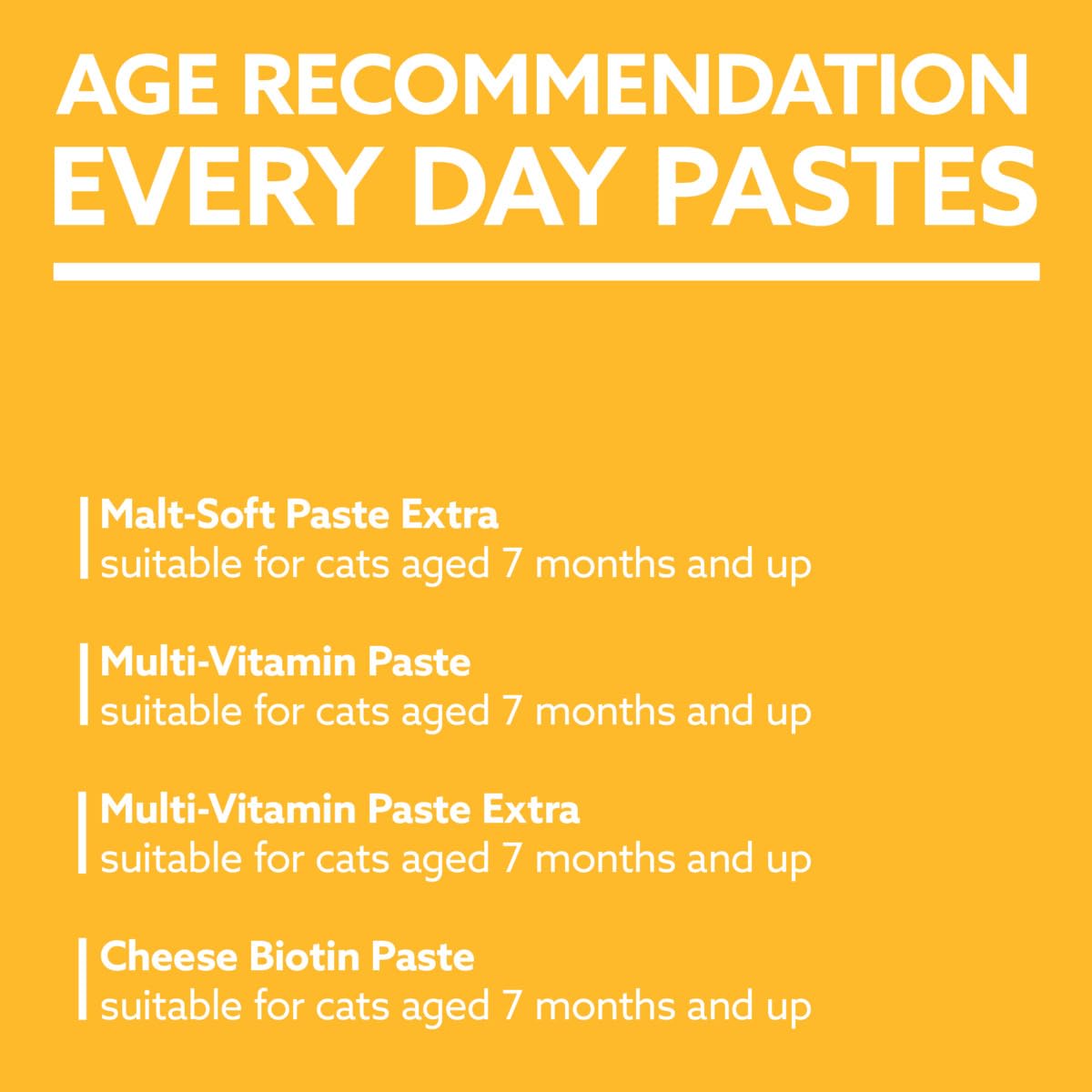 AGE RECOMMENDATION
EVERY DAY PASTES

Malt-Soft Paste Extra
suitable for cats aged 7 months and up

Multi-Vitamin Paste
suitable for cats aged 7 months and up

Multi-Vitamin Paste Extra
suitable for cats aged 7 months and up

Cheese Biotin Paste
suitable for cats aged 7 months and up